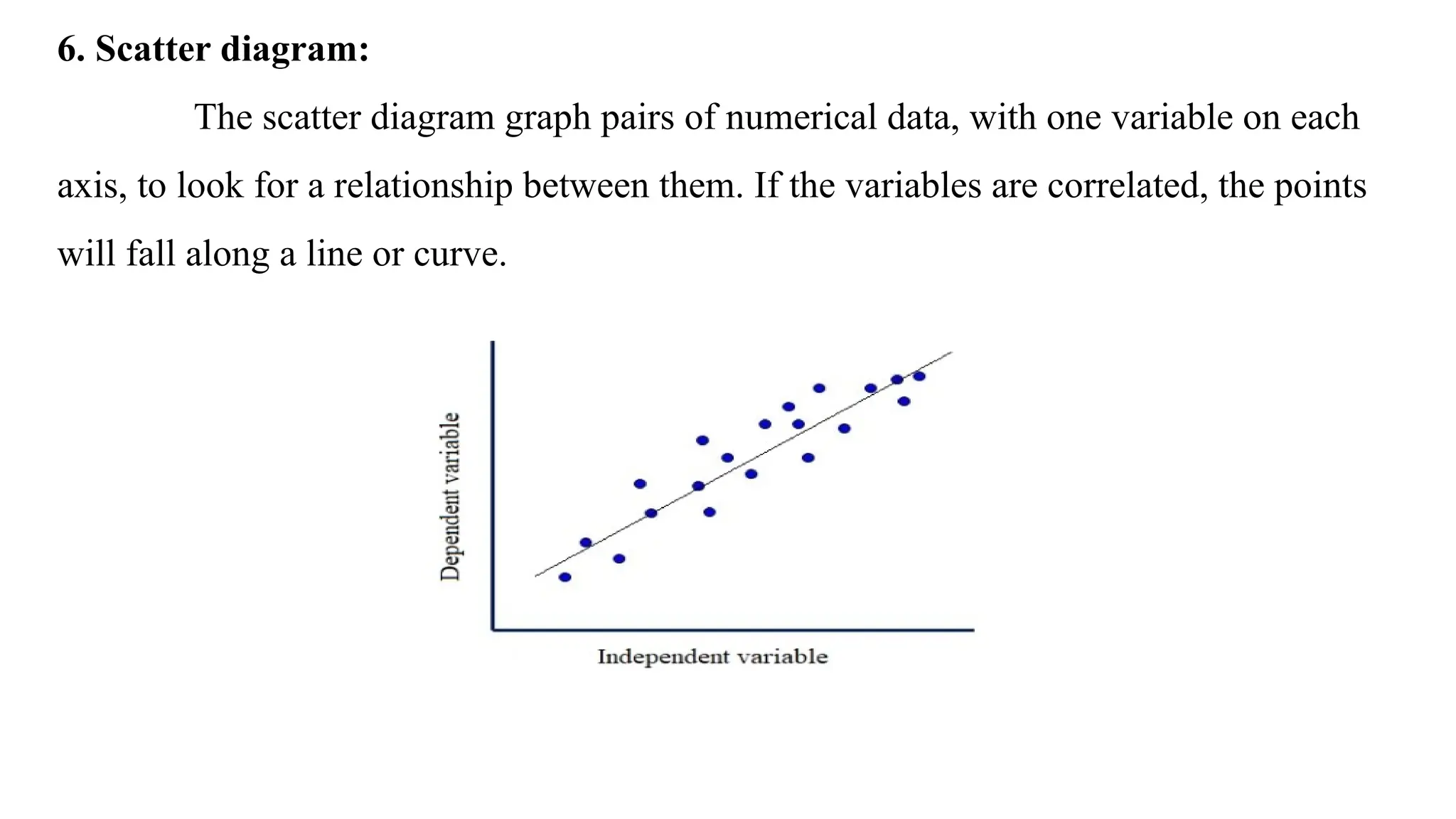 6. Scatter diagram:

The scatter diagram graph pairs of numerical data, with one variable on each axis, to look for a relationship between them. If the variables are correlated, the points will fall along a line or curve.

Dependent variable

Independent variable